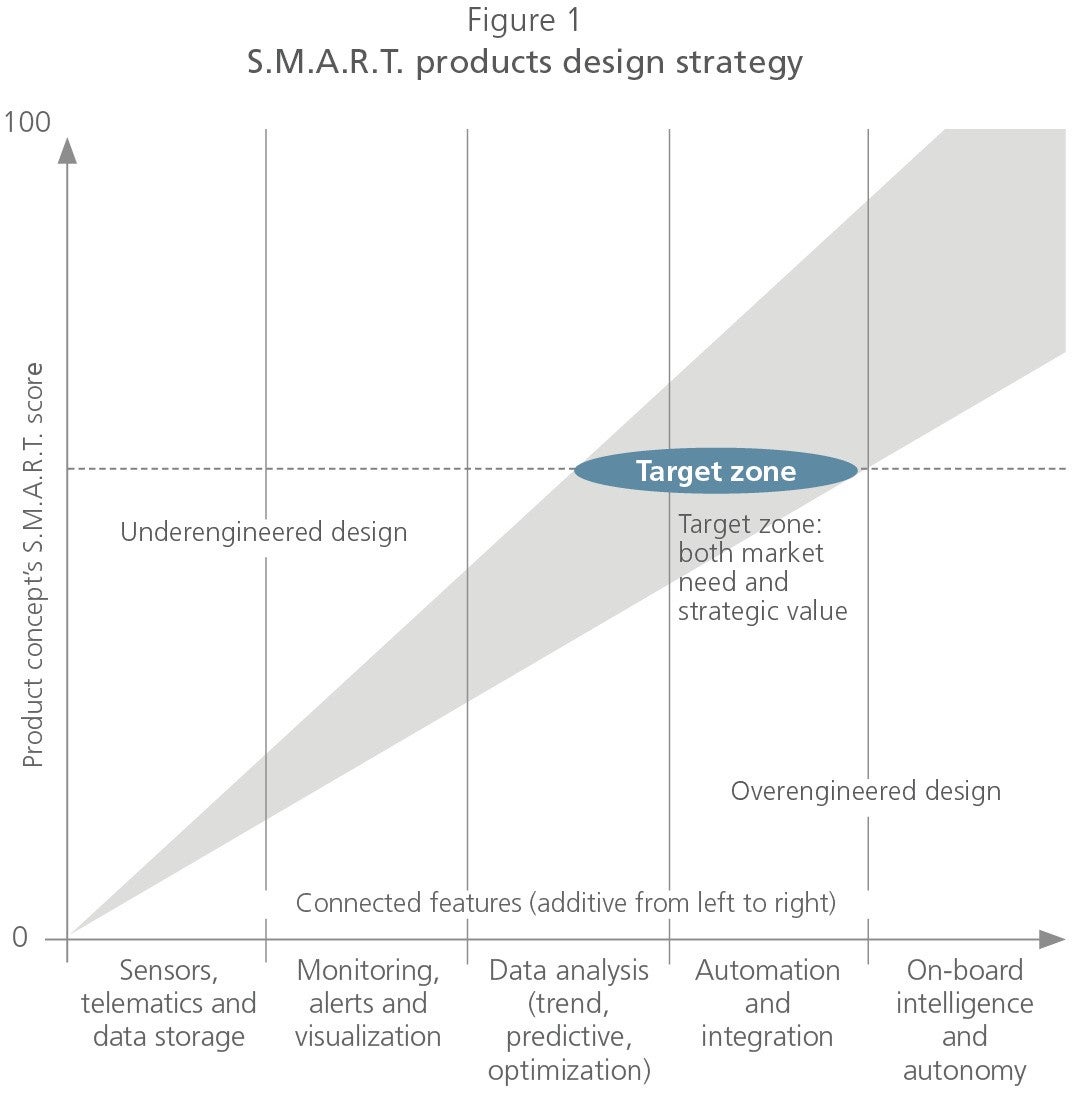 Figure 1
S.M.A.R.T. products design strategy

100

Product concept's S.M.A.R.T. score

Target zone

Underengineered design

Target zone: both market need and strategic value

Overengineered design

Connected features (additive from left to right)

0

Sensors, telematics and data storage

Monitoring, alerts and visualization

Data analysis (trend, predictive, optimization)

Automation and integration

On-board intelligence and autonomy